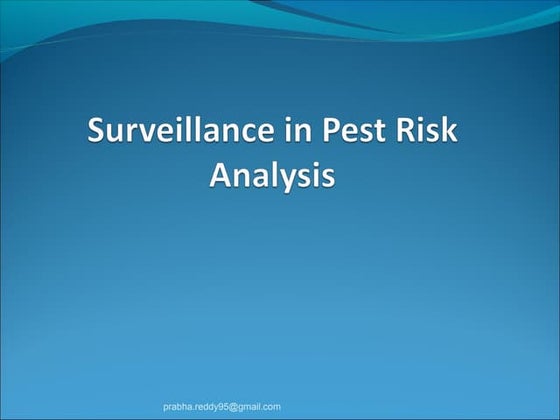 Surveillance in Pest Risk Analysis

prabha.reddy95@gmail.com